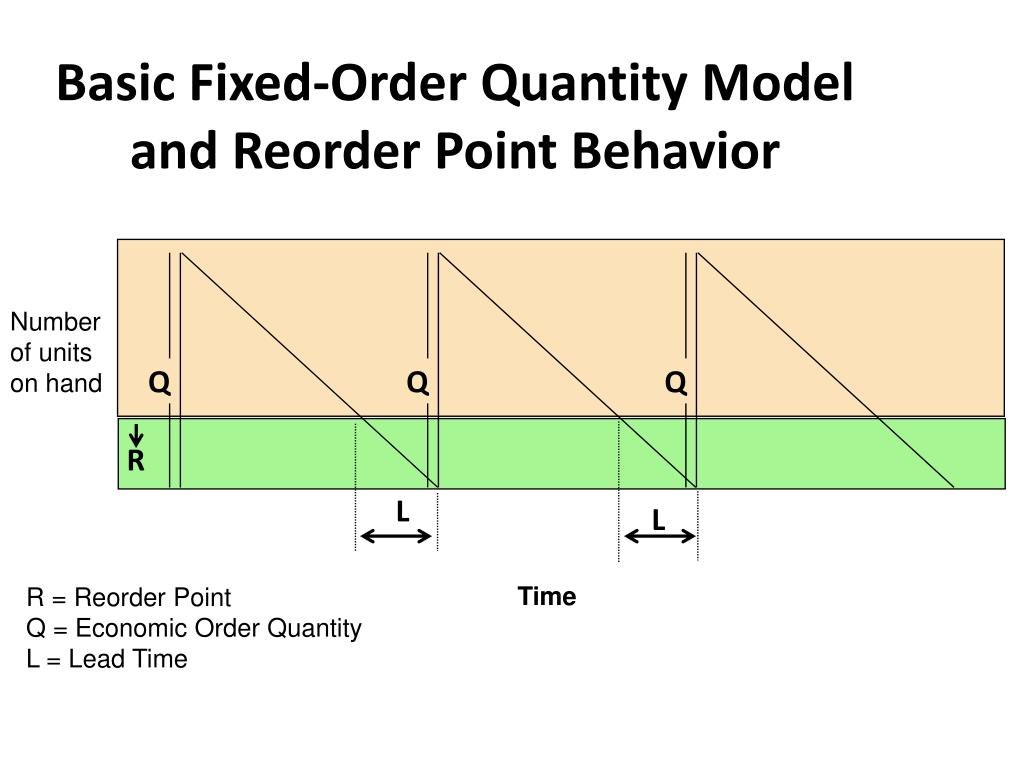 Basic Fixed-Order Quantity Model and Reorder Point Behavior

Number of units on hand

Q

Q

Q

R

L

L

Time

R = Reorder Point
Q = Economic Order Quantity
L = Lead Time